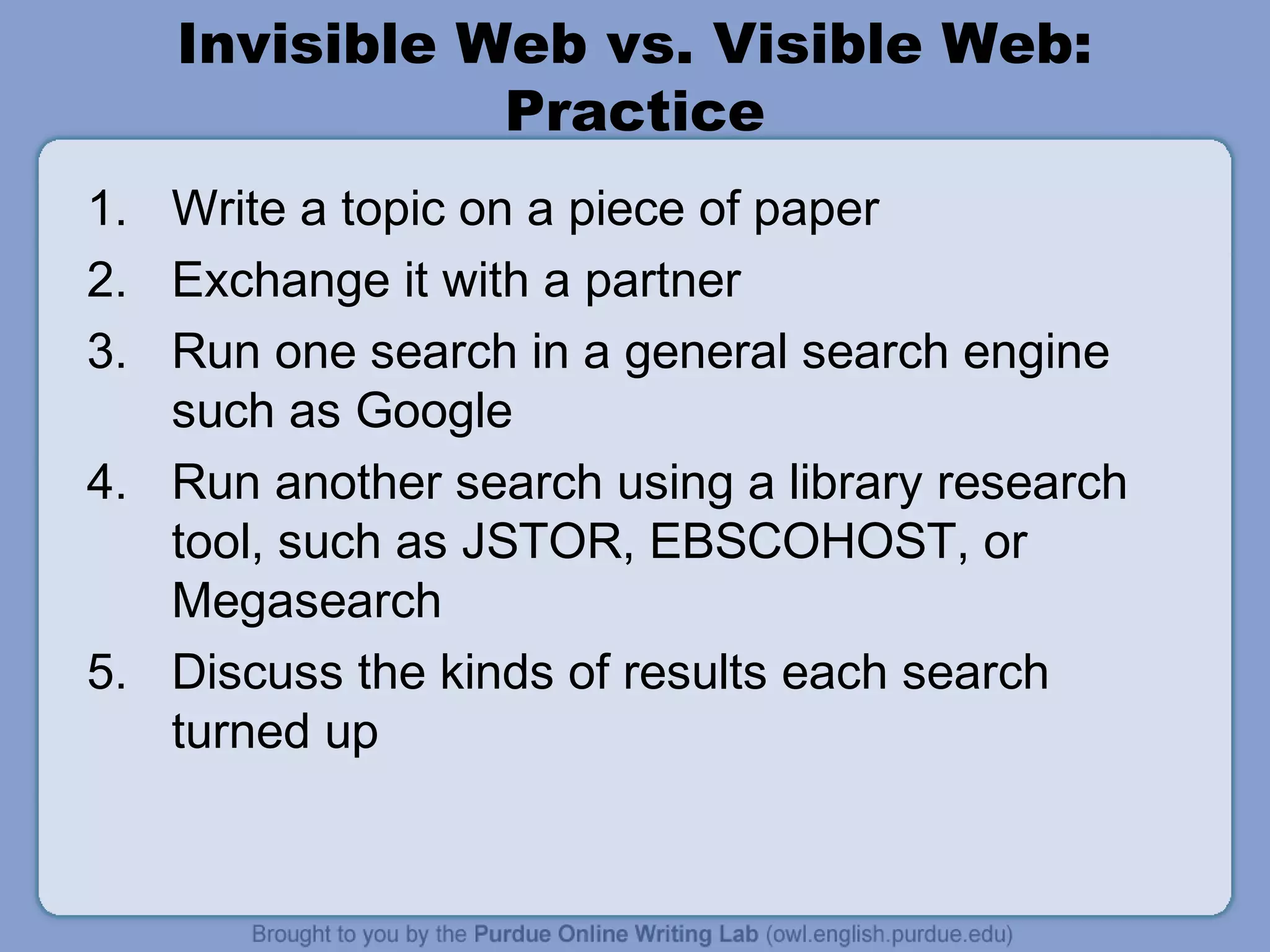 Invisible Web vs. Visible Web: Practice

1. Write a topic on a piece of paper
2. Exchange it with a partner
3. Run one search in a general search engine such as Google
4. Run another search using a library research tool, such as JSTOR, EBSCOHOST, or Megasearch
5. Discuss the kinds of results each search turned up

Brought to you by the Purdue Online Writing Lab (owl.english.purdue.edu)